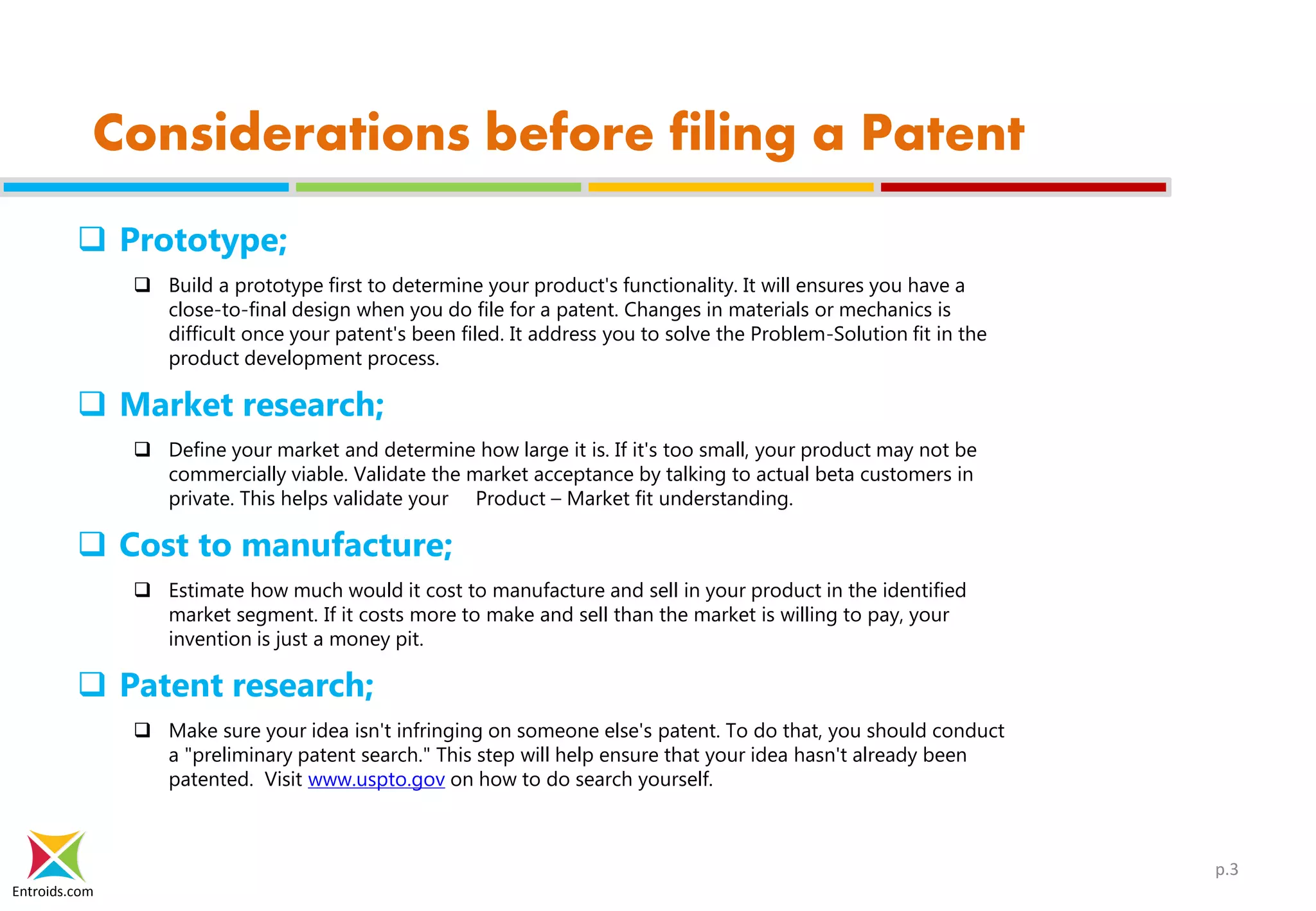 Considerations before filing a Patent

❑ Prototype;

❑ Build a prototype first to determine your product's functionality. It will ensures you have a close-to-final design when you do file for a patent. Changes in materials or mechanics is difficult once your patent's been filed. It address you to solve the Problem-Solution fit in the product development process.

❑ Market research;

❑ Define your market and determine how large it is. If it's too small, your product may not be commercially viable. Validate the market acceptance by talking to actual beta customers in private. This helps validate your Product – Market fit understanding.

❑ Cost to manufacture;

❑ Estimate how much would it cost to manufacture and sell in your product in the identified market segment. If it costs more to make and sell than the market is willing to pay, your invention is just a money pit.

❑ Patent research;

❑ Make sure your idea isn't infringing on someone else's patent. To do that, you should conduct a "preliminary patent search." This step will help ensure that your idea hasn't already been patented. Visit www.uspto.gov on how to do search yourself.

Entroids.com

p.3